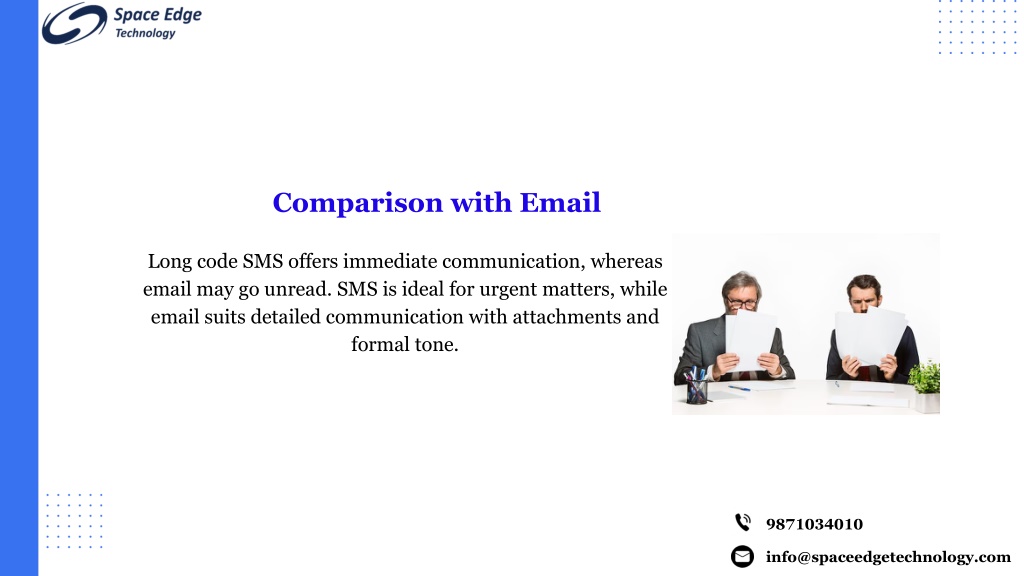 Space Edge
Technology

Comparison with Email

Long code SMS offers immediate communication, whereas email may go unread. SMS is ideal for urgent matters, while email suits detailed communication with attachments and formal tone.

9871034010

info@spaceedgetechnology.com